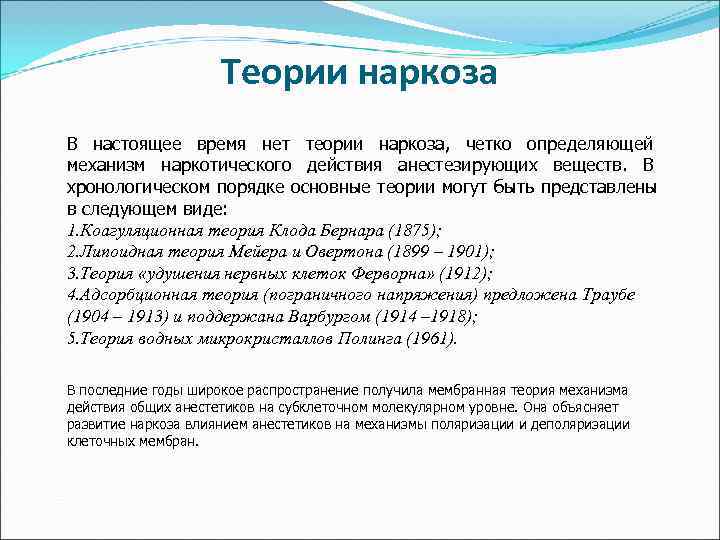 Теории наркоза

В настоящее время нет теории наркоза, четко определяющей механизм наркотического действия анестезирующих веществ. В хронологическом порядке основные теории могут быть представлены в следующем виде:
1.Коагуляционная теория Клода Бернара (1875);
2.Липоидная теория Мейера и Овертона (1899 – 1901);
3.Теория «удушения нервных клеток Ферворна» (1912);
4.Адсорбционная теория (пограничного напряжения) предложена Траубе (1904 – 1913) и поддержана Варбургом (1914 –1918);
5.Теория водных микрокристаллов Полинга (1961).

В последние годы широкое распространение получила мембранная теория механизма действия общих анестетиков на субклеточном молекулярном уровне. Она объясняет развитие наркоза влиянием анестетиков на механизмы поляризации и деполяризации клеточных мембран.